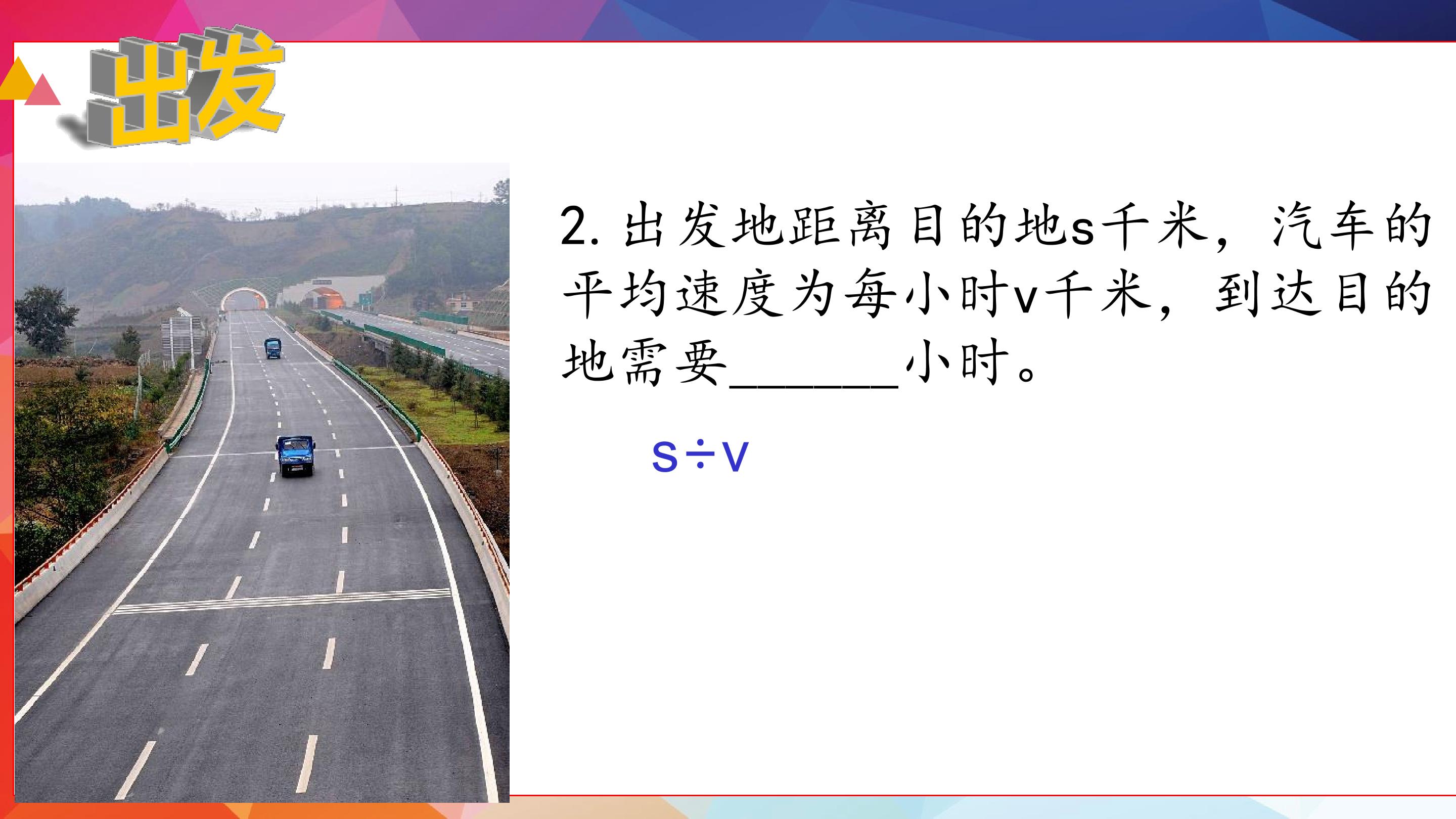 出发

2.出发地距离目的地s千米，汽车的平均速度为每小时v千米，到达目的地需要____小时。

$s \div v$